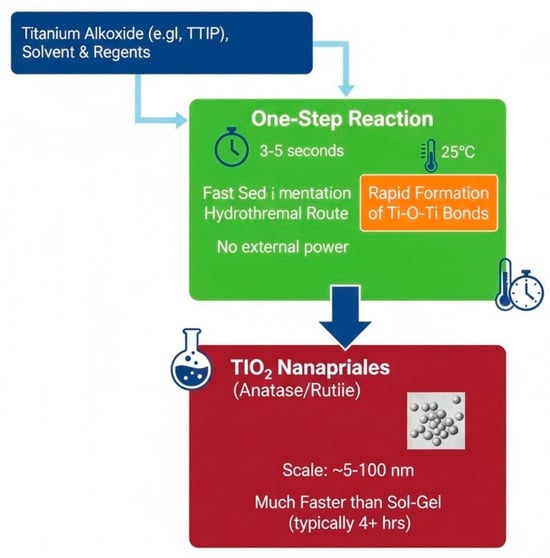 Titanium Alkoxide (e.gl, TTIP), Solvent & Regents

One-Step Reaction

3-5 seconds

25°C

Fast Sed i mentation Hydrothremal Route

Rapid Formation of Ti-O-Ti Bonds

No external power

$TIO_2$ Nanapriales

(Anatase/Rutiie)

Scale: ~5-100 nm

Much Faster than Sol-Gel (typically 4+ hrs)